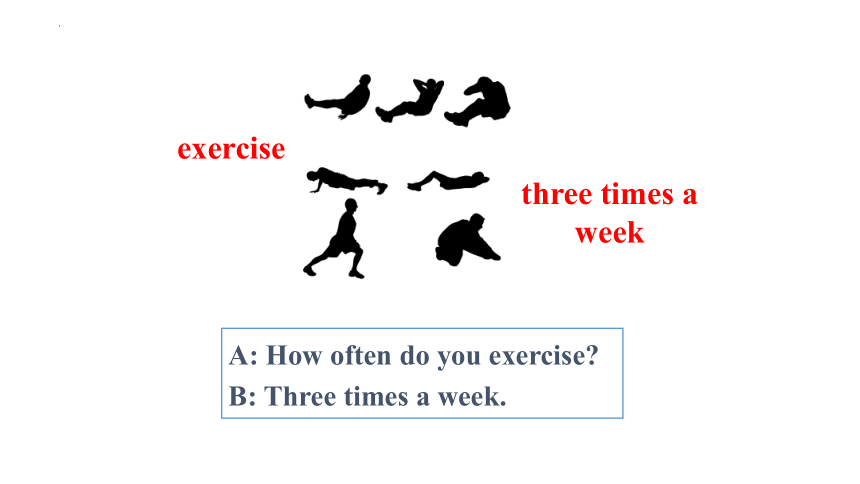 exercise

three times a week

A: How often do you exercise?
B: Three times a week.